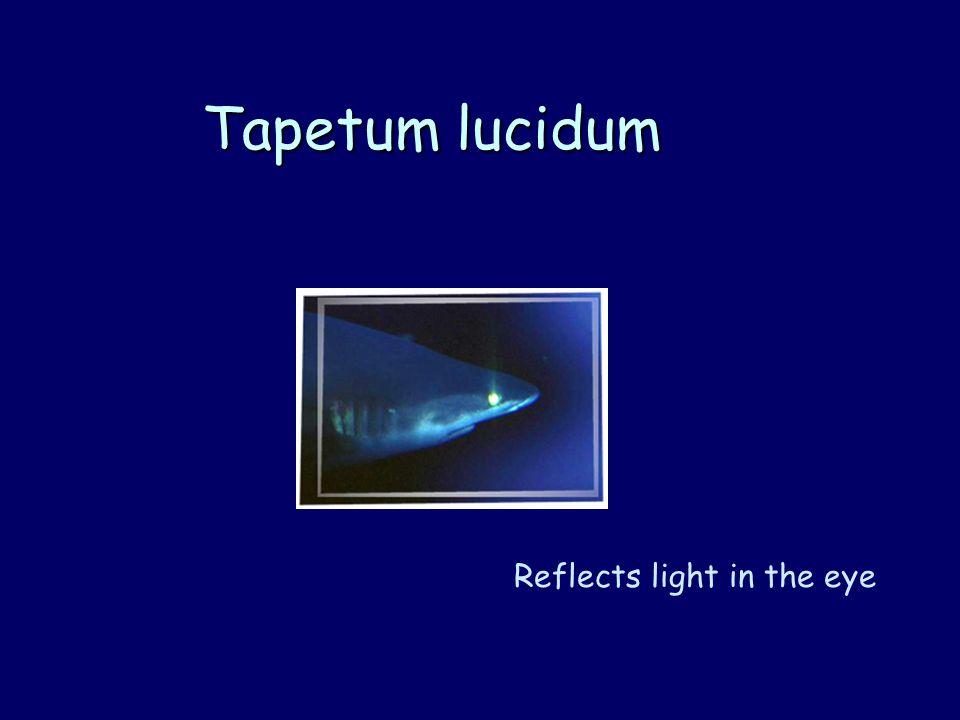 Tapetum lucidum

Reflects light in the eye